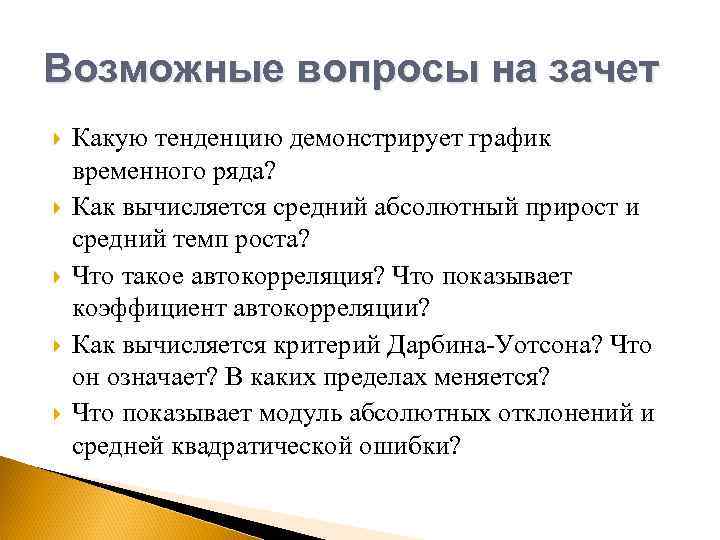 Возможные вопросы на зачет

Какую тенденцию демонстрирует график временного ряда?

Как вычисляется средний абсолютный прирост и средний темп роста?

Что такое автокорреляция? Что показывает коэффициент автокорреляции?

Как вычисляется критерий Дарбина-Уотсона? Что он означает? В каких пределах меняется?

Что показывает модуль абсолютных отклонений и средней квадратической ошибки?